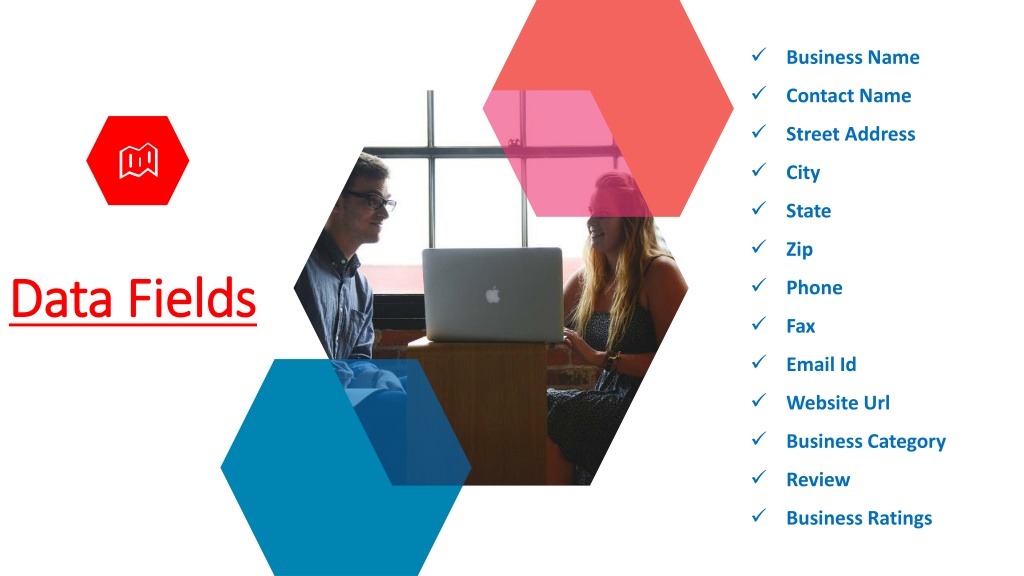 Data Fields

✓ Business Name
✓ Contact Name
✓ Street Address
✓ City
✓ State
✓ Zip
✓ Phone
✓ Fax
✓ Email Id
✓ Website Url
✓ Business Category
✓ Review
✓ Business Ratings